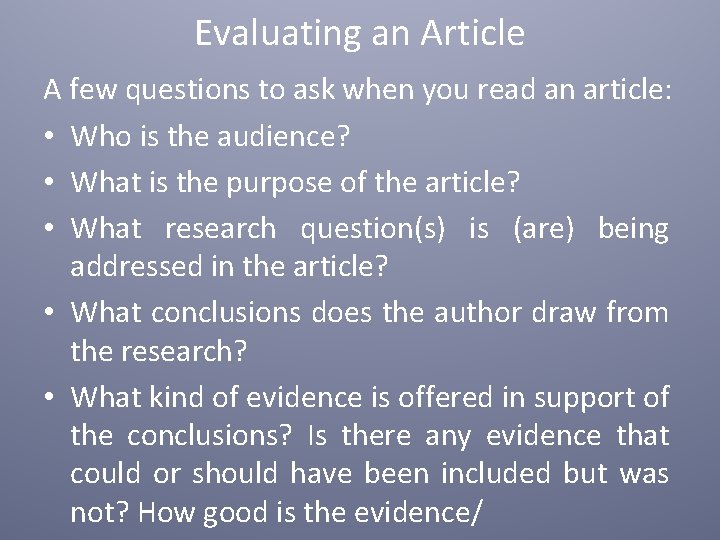 Evaluating an Article

A few questions to ask when you read an article:

• Who is the audience?
• What is the purpose of the article?
• What research question(s) is (are) being addressed in the article?
• What conclusions does the author draw from the research?
• What kind of evidence is offered in support of the conclusions? Is there any evidence that could or should have been included but was not? How good is the evidence/